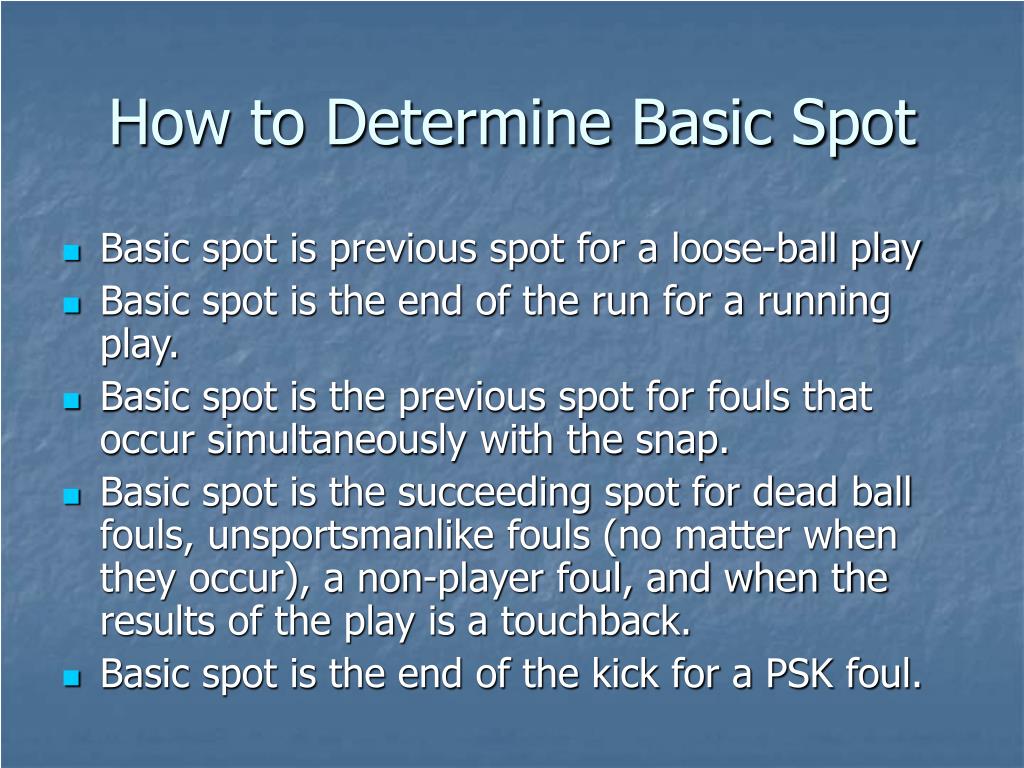 How to Determine Basic Spot

- Basic spot is previous spot for a loose-ball play
- Basic spot is the end of the run for a running play.
- Basic spot is the previous spot for fouls that occur simultaneously with the snap.
- Basic spot is the succeeding spot for dead ball fouls, unsportsmanlike fouls (no matter when they occur), a non-player foul, and when the results of the play is a touchback.
- Basic spot is the end of the kick for a PSK foul.